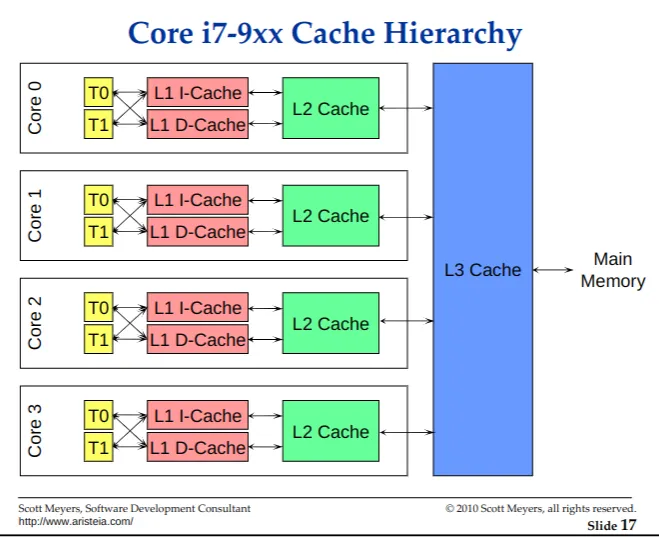 Core i7-9xx Cache Hierarchy

Core 0
T0
T1
L1 I-Cache
L1 D-Cache
L2 Cache

Core 1
T0
T1
L1 I-Cache
L1 D-Cache
L2 Cache

Core 2
T0
T1
L1 I-Cache
L1 D-Cache
L2 Cache

Core 3
T0
T1
L1 I-Cache
L1 D-Cache
L2 Cache

L3 Cache

Main Memory

Scott Meyers, Software Development Consultant
http://www.aristeia.com/

© 2010 Scott Meyers, all rights reserved.
Slide 17